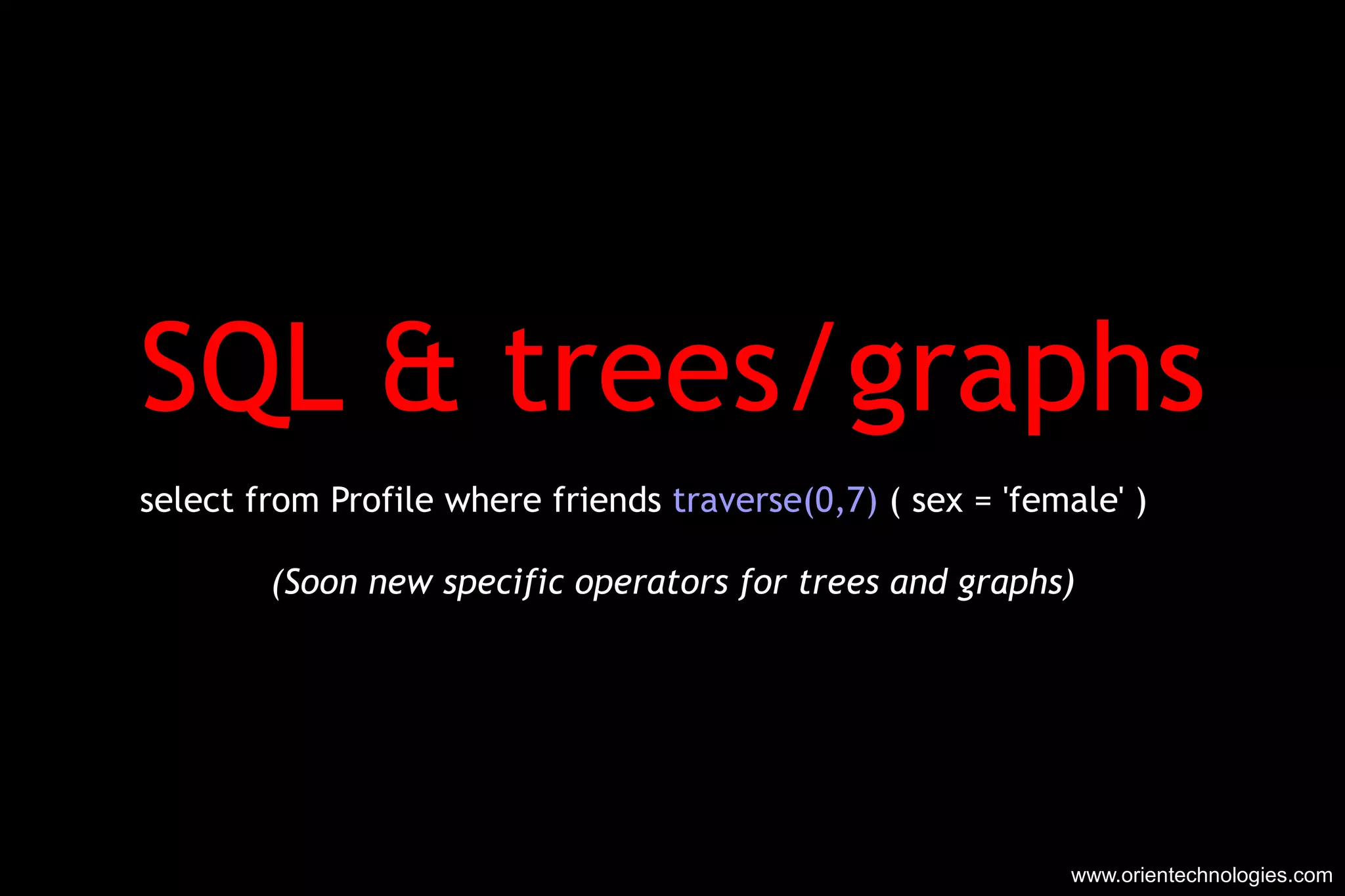 SQL & trees/graphs

select from Profile where friends traverse(0,7) ( sex = 'female' )

(Soon new specific operators for trees and graphs)

www.orientechnologies.com